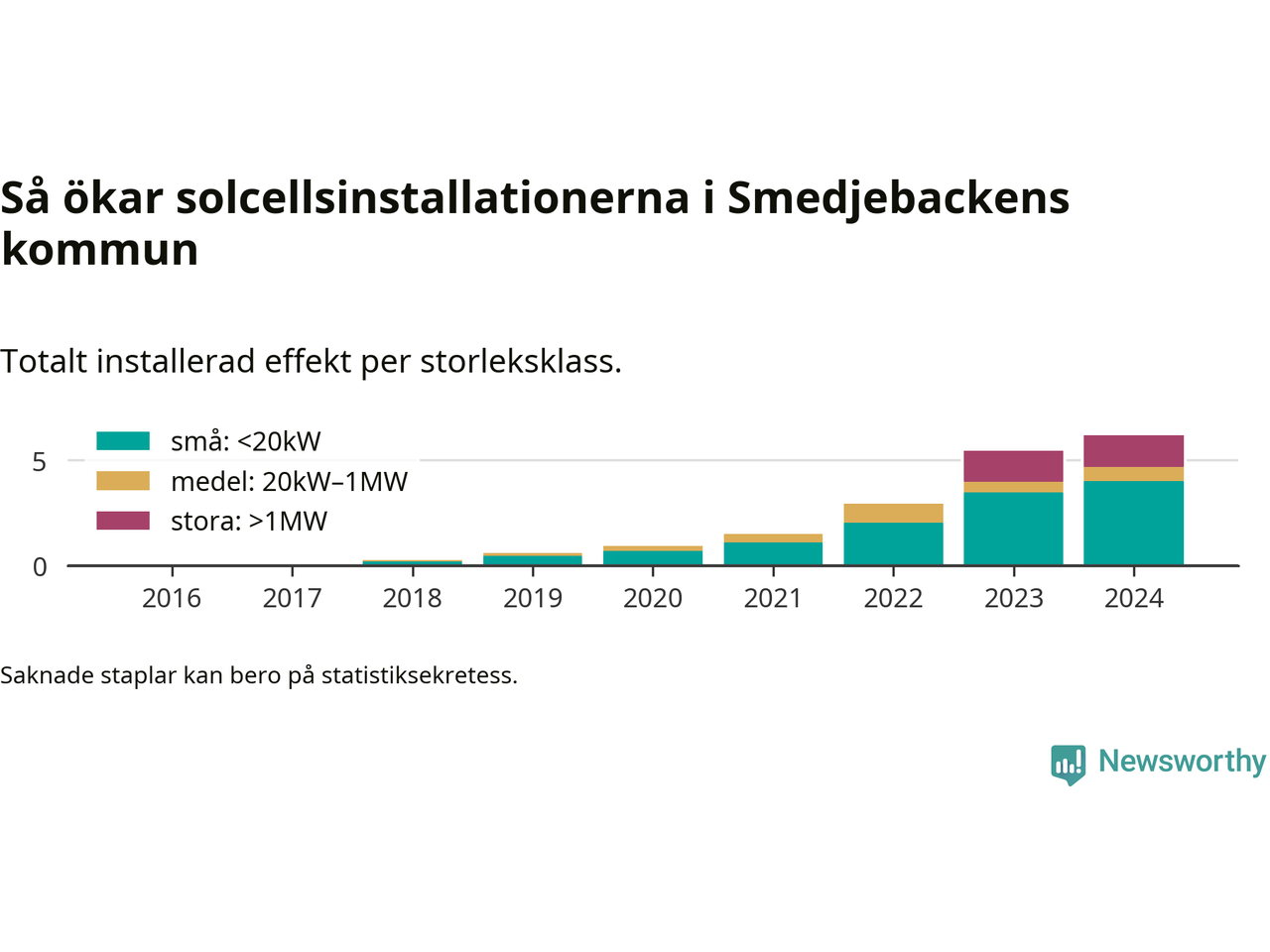 Så ökar solcellsinstallationerna i Smedjebackens kommun

Totalt installerad effekt per storleksklass.

små: <20kW
medel: 20kW–1MW
stora: >1MW

5
0

2016 2017 2018 2019 2020 2021 2022 2023 2024

Saknade staplar kan bero på statistiksekretess.

Newsworthy